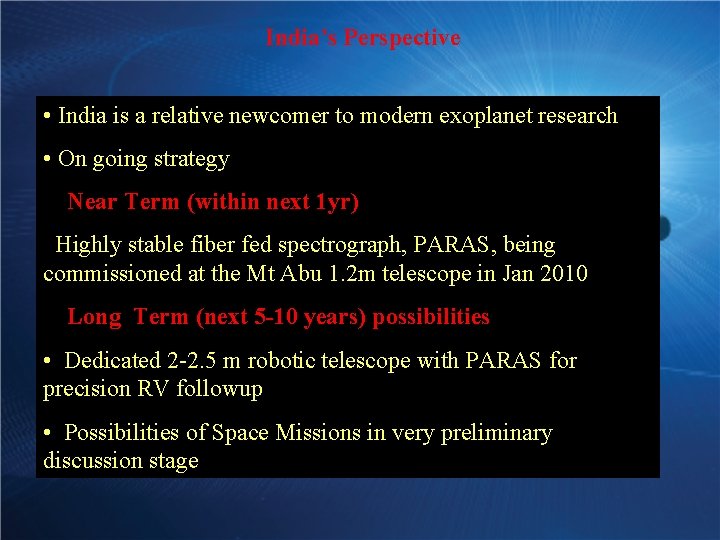 India's Perspective

• India is a relative newcomer to modern exoplanet research

• On going strategy

Near Term (within next 1yr)

Highly stable fiber fed spectrograph, PARAS, being commissioned at the Mt Abu 1.2m telescope in Jan 2010

Long Term (next 5-10 years) possibilities

• Dedicated 2-2.5 m robotic telescope with PARAS for precision RV followup

• Possibilities of Space Missions in very preliminary discussion stage